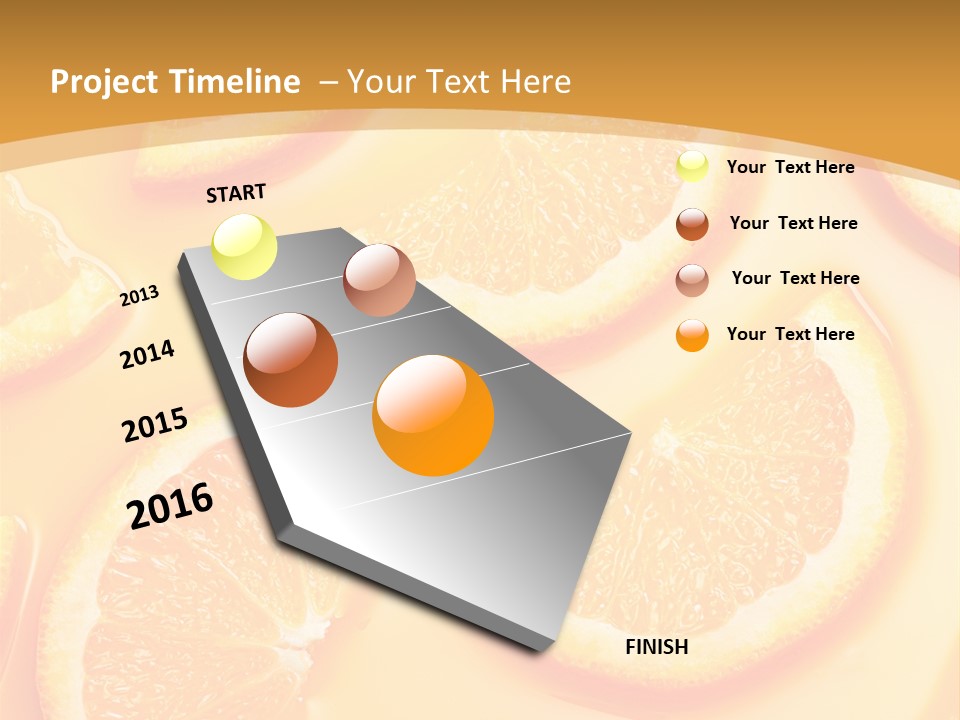 Project Timeline – Your Text Here

START

2013

2014

2015

2016

FINISH

Your Text Here

Your Text Here

Your Text Here

Your Text Here